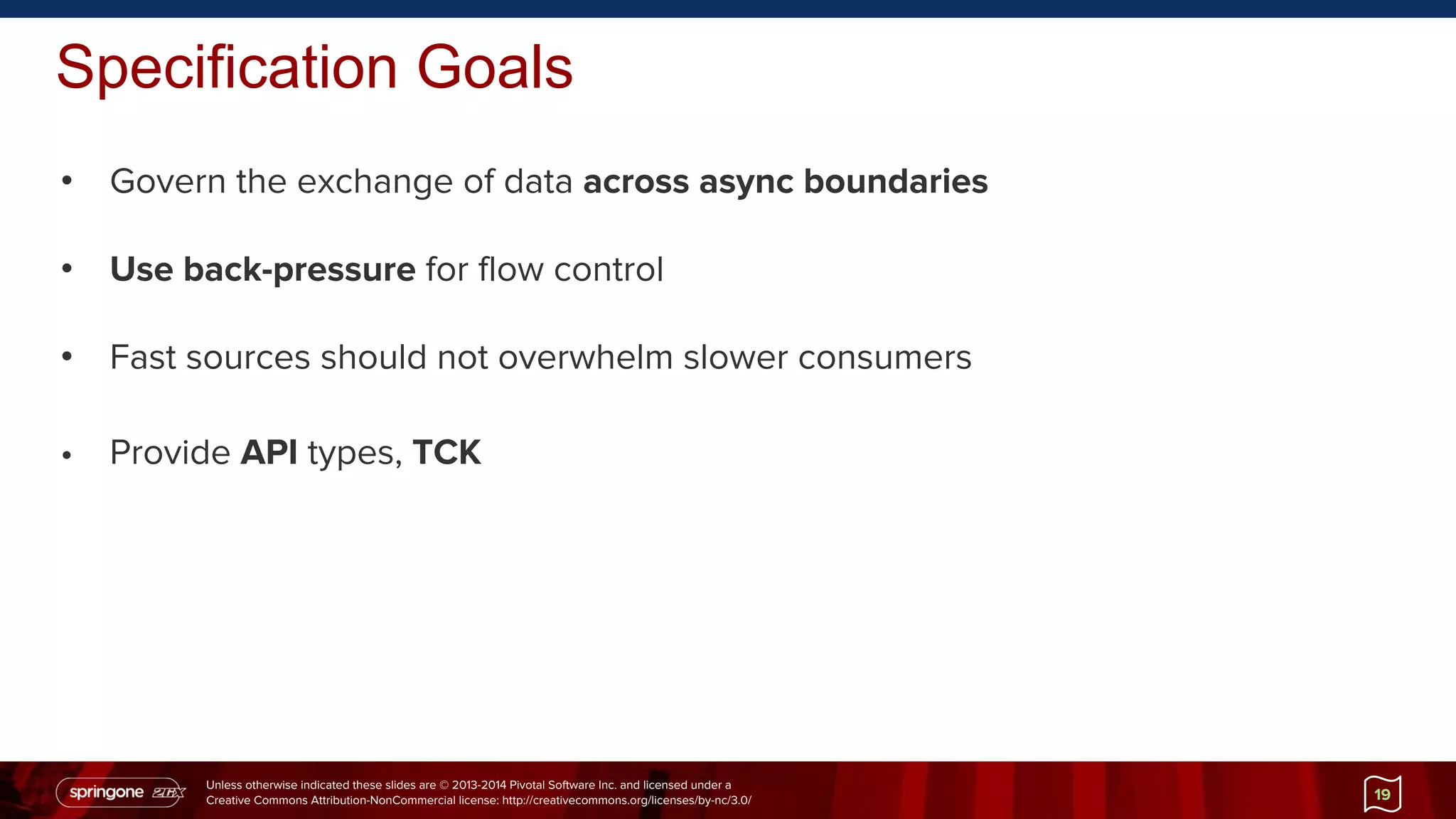 Specification Goals

• Govern the exchange of data across async boundaries

• Use back-pressure for flow control

• Fast sources should not overwhelm slower consumers

• Provide API types, TCK

springone 2GX

Unless otherwise indicated these slides are © 2013-2014 Pivotal Software Inc. and licensed under a Creative Commons Attribution-NonCommercial license: http://creativecommons.org/licenses/by-nc/3.0/

19